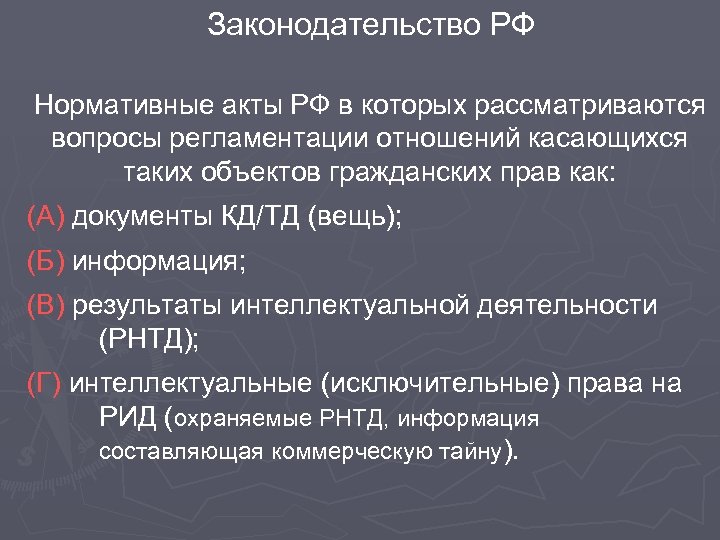 Законодательство РФ

Нормативные акты РФ в которых рассматриваются вопросы регламентации отношений касающихся таких объектов гражданских прав как:

(А) документы КД/ТД (вещь);

(Б) информация;

(В) результаты интеллектуальной деятельности (РНТД);

(Г) интеллектуальные (исключительные) права на РИД (охраняемые РНТД, информация составляющая коммерческую тайну).